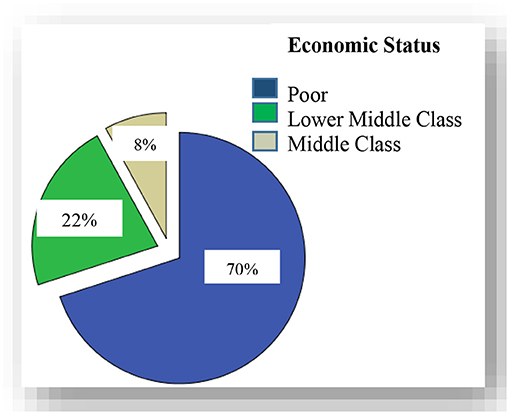 Economic Status

Poor
Lower Middle Class
Middle Class

8%

22%

70%